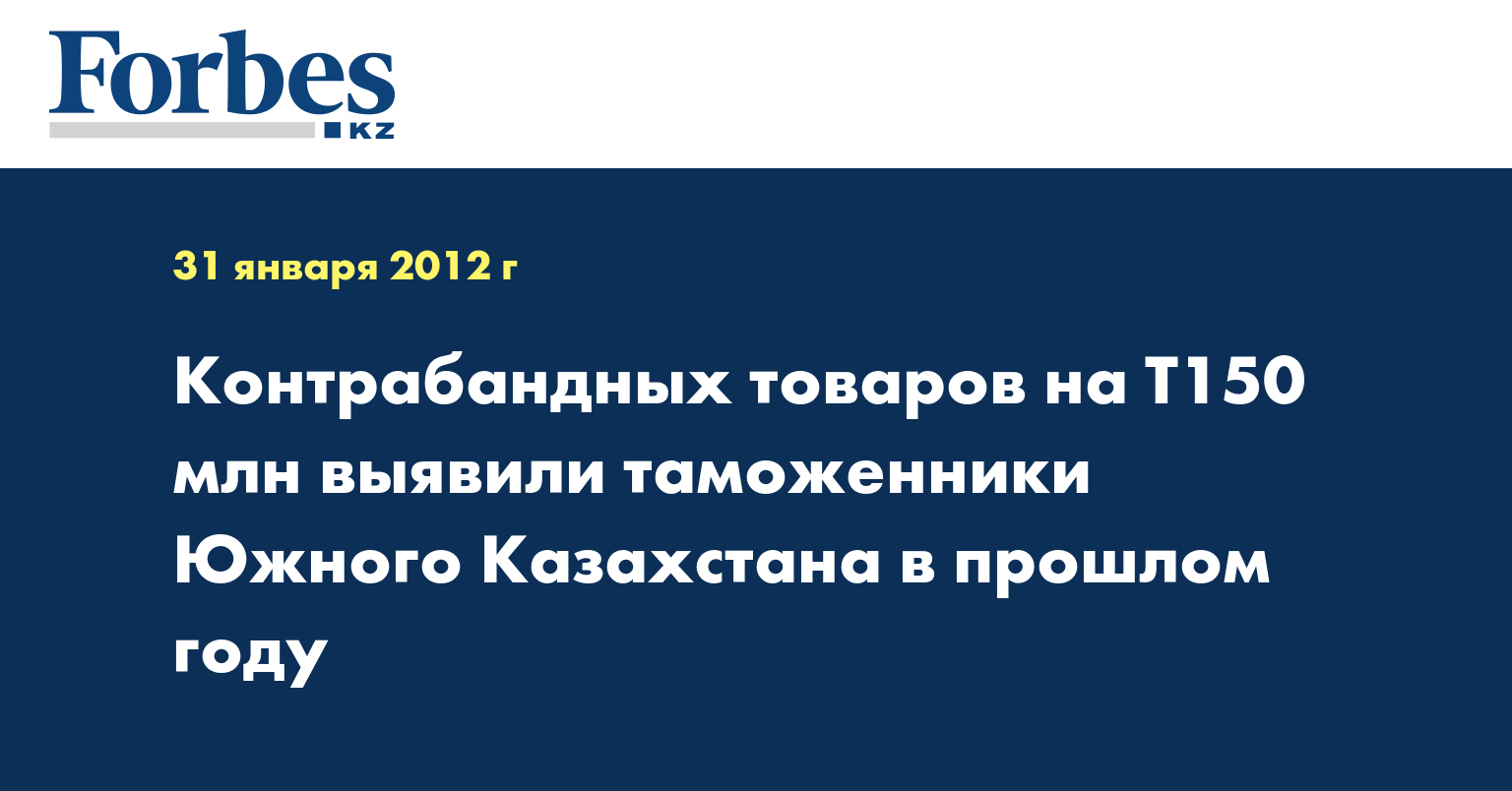 Forbes
KZ

31 января 2012 г

Контрабандных товаров на Т150 млн выявили таможенники Южного Казахстана в прошлом году